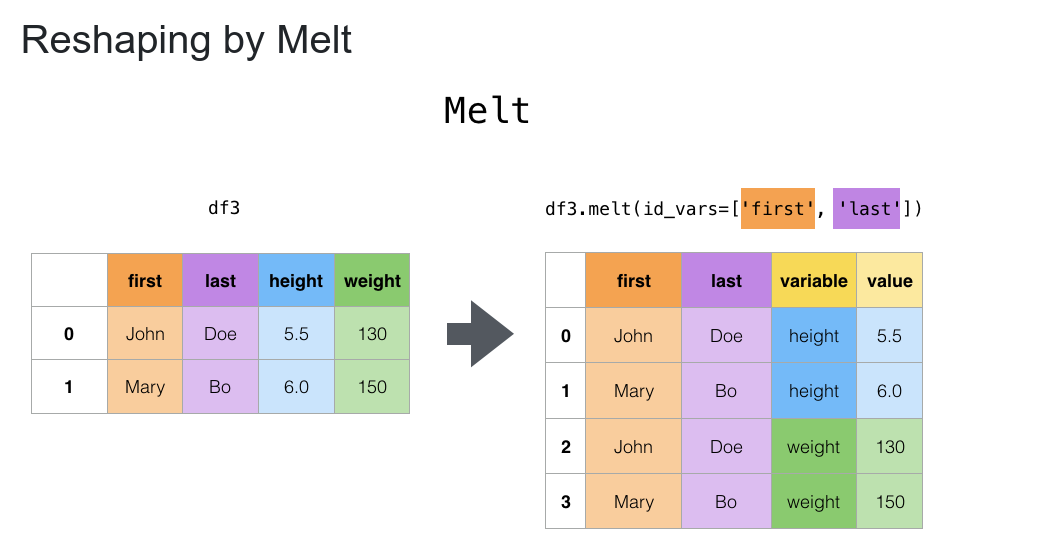 Reshaping by Melt

Melt

df3

| | first | last | height | weight |
|---|---|---|---|---|
| 0 | John | Doe | 5.5 | 130 |
| 1 | Mary | Bo | 6.0 | 150 |

df3.melt(id_vars=['first', 'last'])

| | first | last | variable | value |
|---|---|---|---|---|
| 0 | John | Doe | height | 5.5 |
| 1 | Mary | Bo | height | 6.0 |
| 2 | John | Doe | weight | 130 |
| 3 | Mary | Bo | weight | 150 |